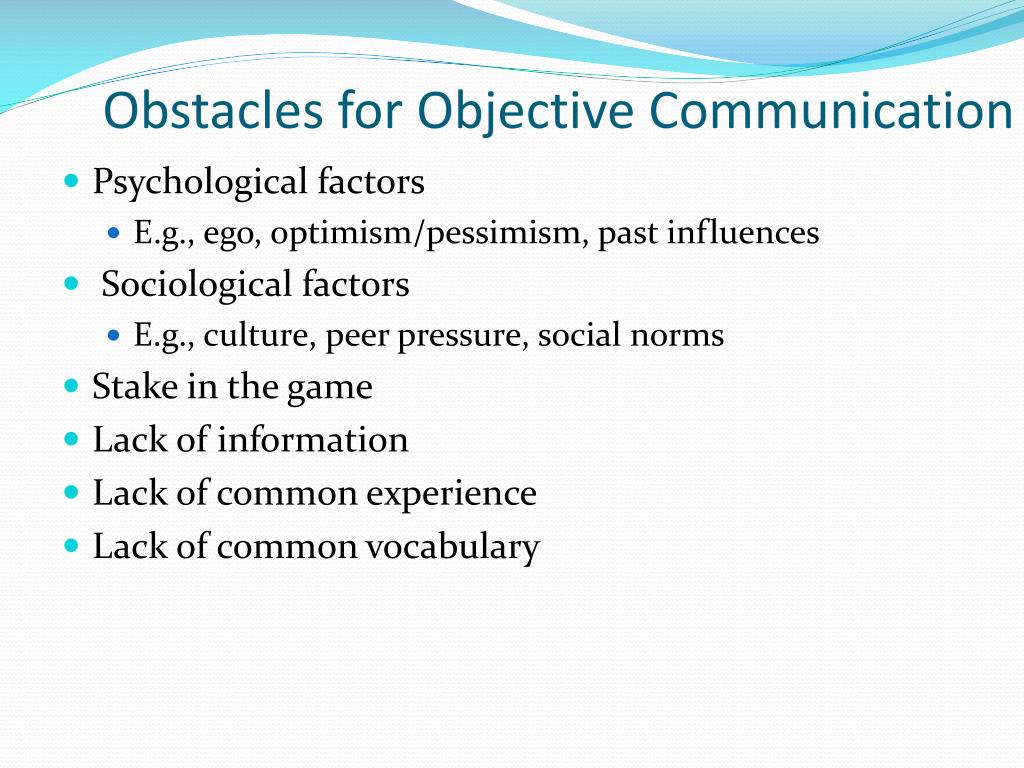 Obstacles for Objective Communication

- Psychological factors
  - E.g., ego, optimism/pessimism, past influences
- Sociological factors
  - E.g., culture, peer pressure, social norms
- Stake in the game
- Lack of information
- Lack of common experience
- Lack of common vocabulary